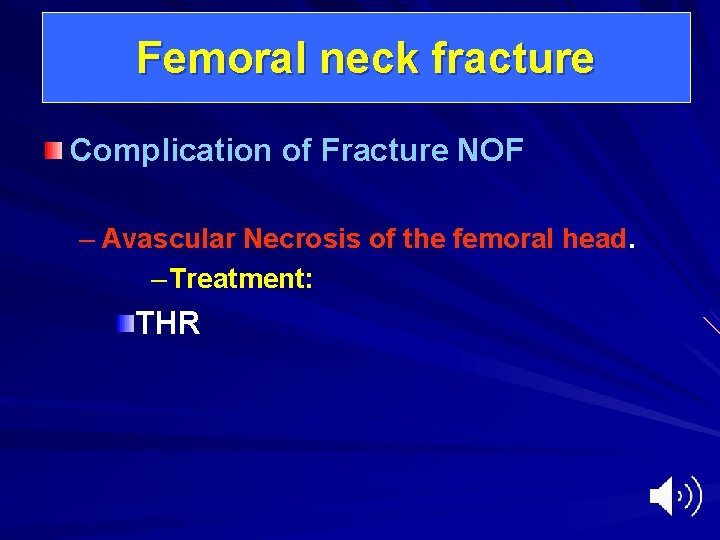 Femoral neck fracture

Complication of Fracture NOF

– Avascular Necrosis of the femoral head.

– Treatment:

THR